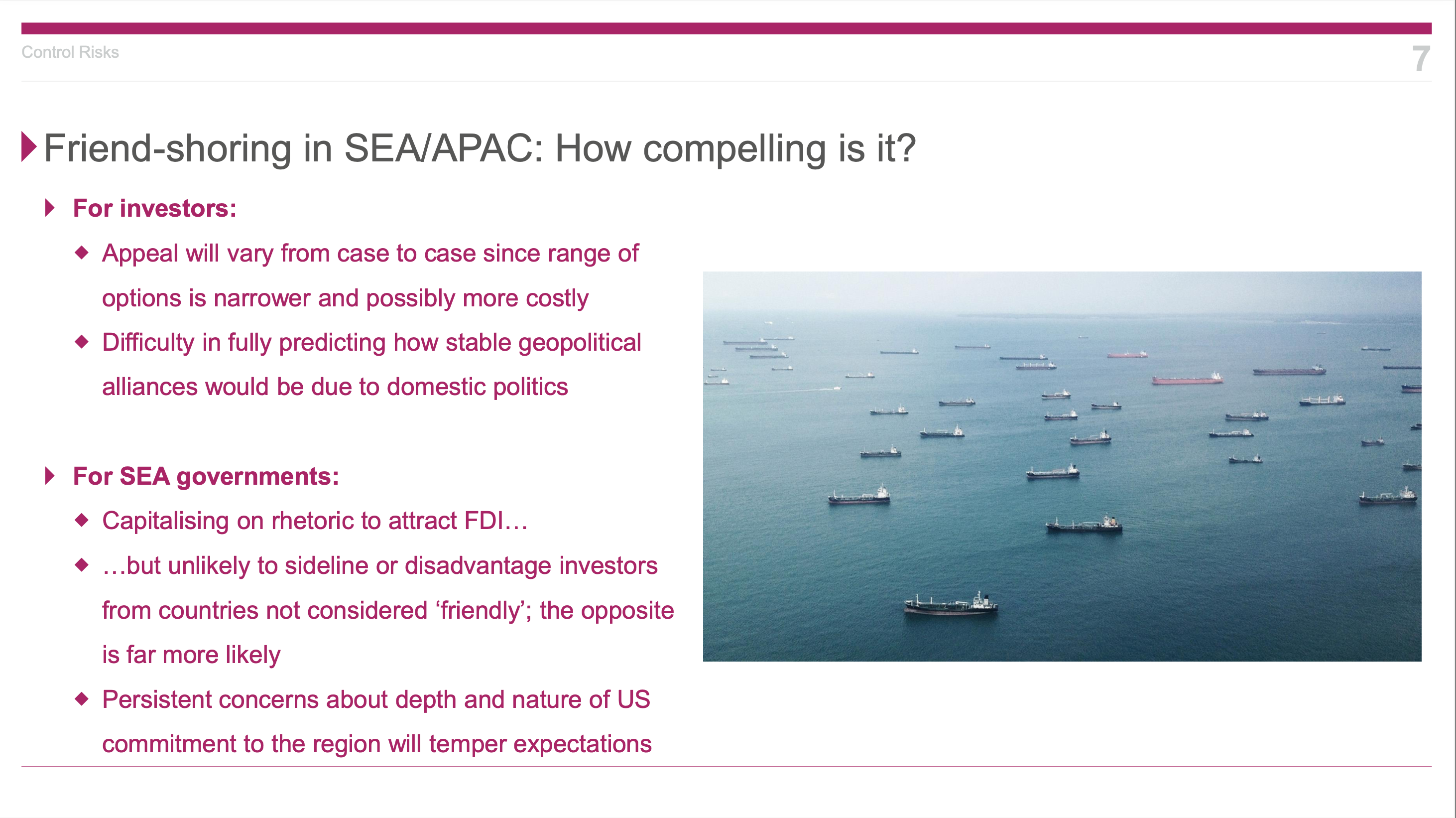 Control Risks

7

Friend-shoring in SEA/APAC: How compelling is it?

For investors:

Appeal will vary from case to case since range of options is narrower and possibly more costly

Difficulty in fully predicting how stable geopolitical alliances would be due to domestic politics

For SEA governments:

Capitalising on rhetoric to attract FDI…

…but unlikely to sideline or disadvantage investors from countries not considered ‘friendly’; the opposite is far more likely

Persistent concerns about depth and nature of US commitment to the region will temper expectations